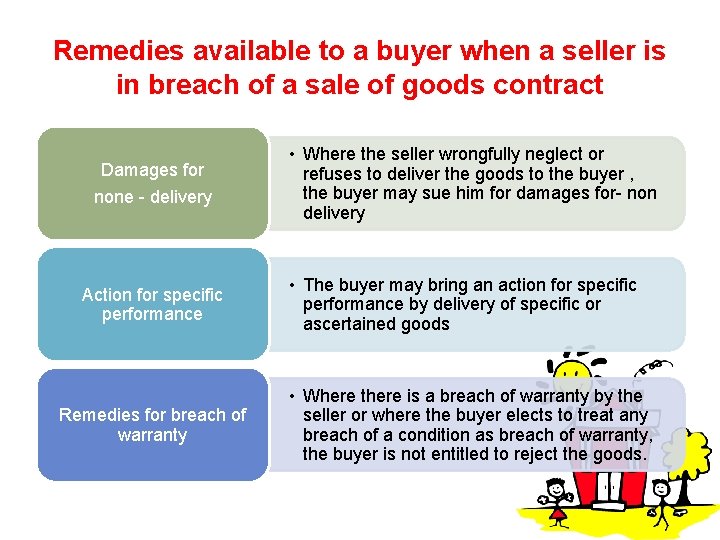 Remedies available to a buyer when a seller is in breach of a sale of goods contract

Damages for none - delivery

• Where the seller wrongfully neglect or refuses to deliver the goods to the buyer , the buyer may sue him for damages for- non delivery

Action for specific performance

• The buyer may bring an action for specific performance by delivery of specific or ascertained goods

Remedies for breach of warranty

• Where there is a breach of warranty by the seller or where the buyer elects to treat any breach of a condition as breach of warranty, the buyer is not entitled to reject the goods.